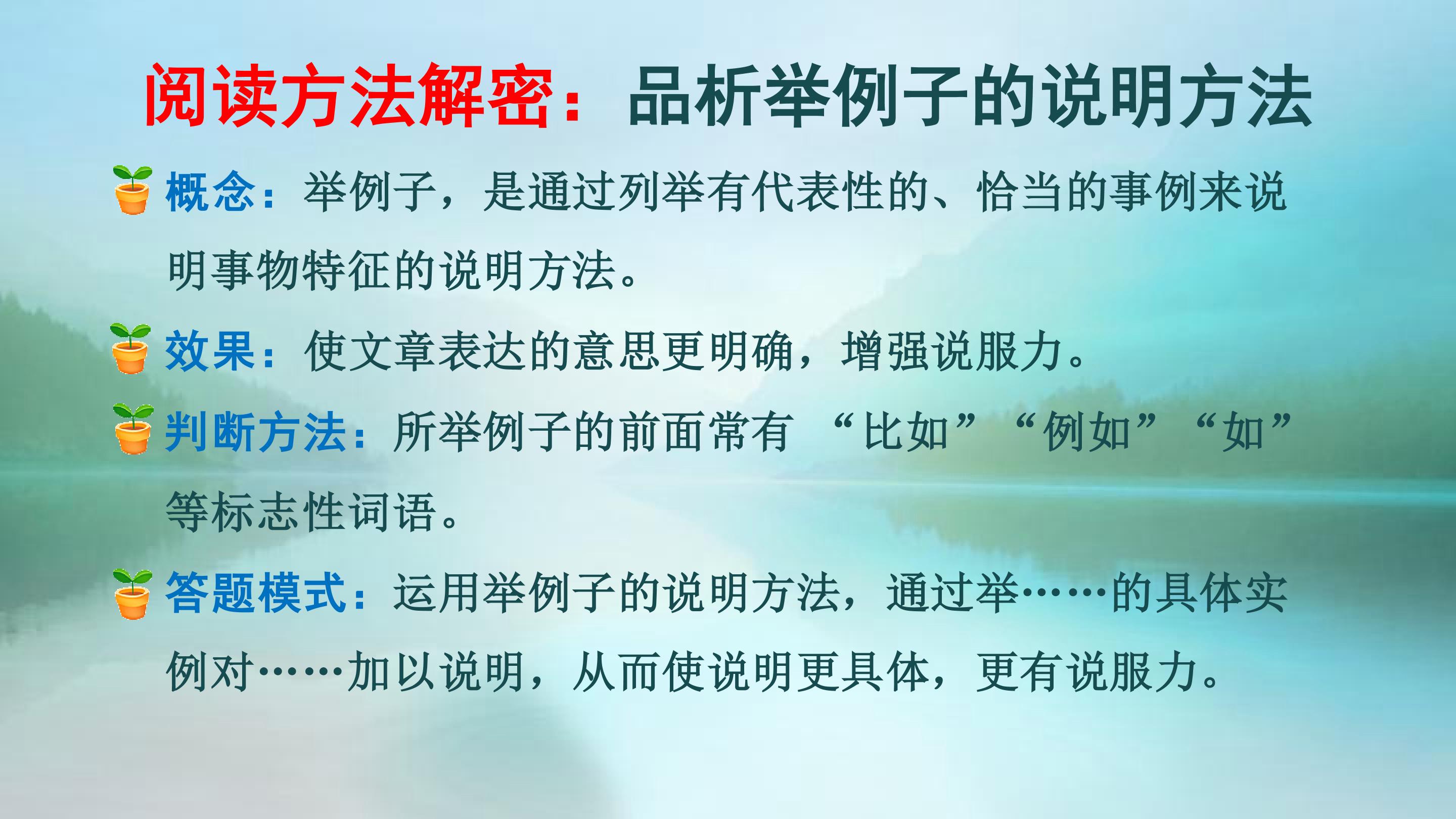 阅读方法解密：品析举例子的说明方法

概念：举例子，是通过列举有代表性的、恰当的事例来说明事物特征的说明方法。

效果：使文章表达的意思更明确，增强说服力。

判断方法：所举例子的前面常有“比如”“例如”“如”等标志性词语。

答题模式：运用举例子的说明方法，通过举……的具体实例对……加以说明，从而使说明更具体，更有说服力。